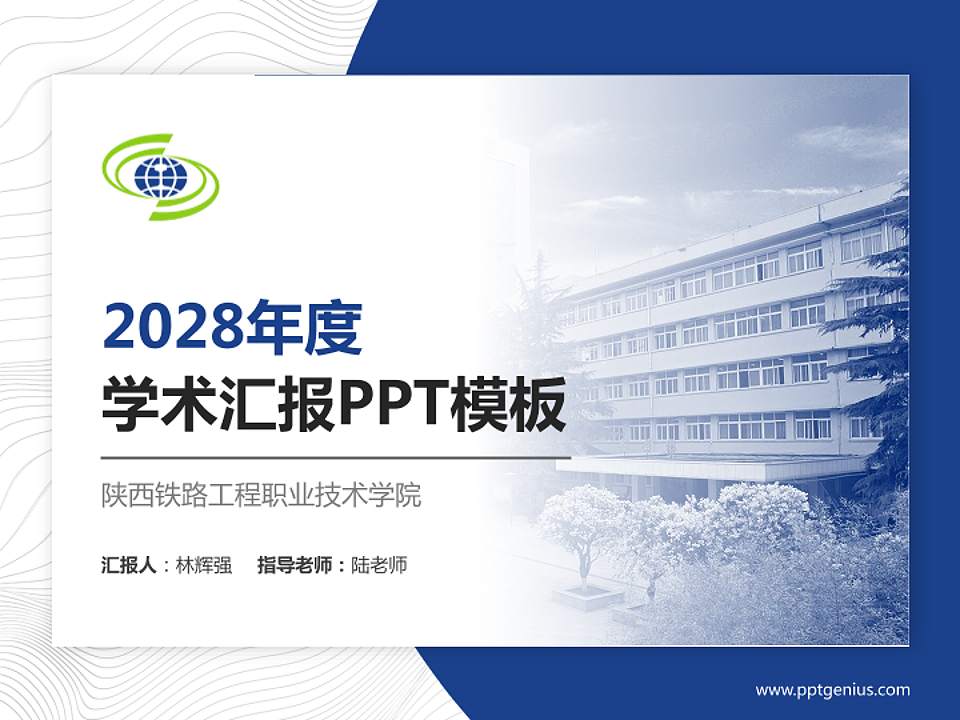 2028年度
学术汇报PPT模板

陕西铁路工程职业技术学院

汇报人：林辉强　指导老师：陆老师

www.pptgenius.com